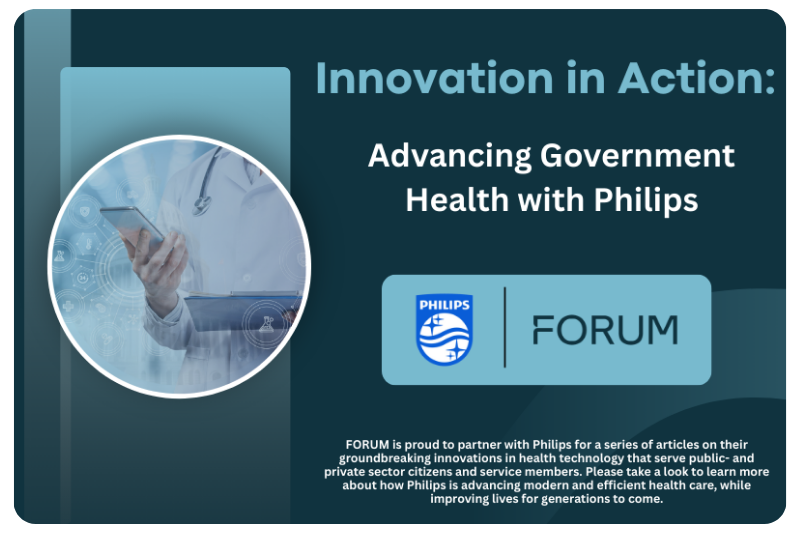 Innovation in Action:

Advancing Government Health with Philips

PHILIPS

FORUM

FORUM is proud to partner with Philips for a series of articles on their groundbreaking innovations in health technology that serve public- and private sector citizens and service members. Please take a look to learn more about how Philips is advancing modern and efficient health care, while improving lives for generations to come.